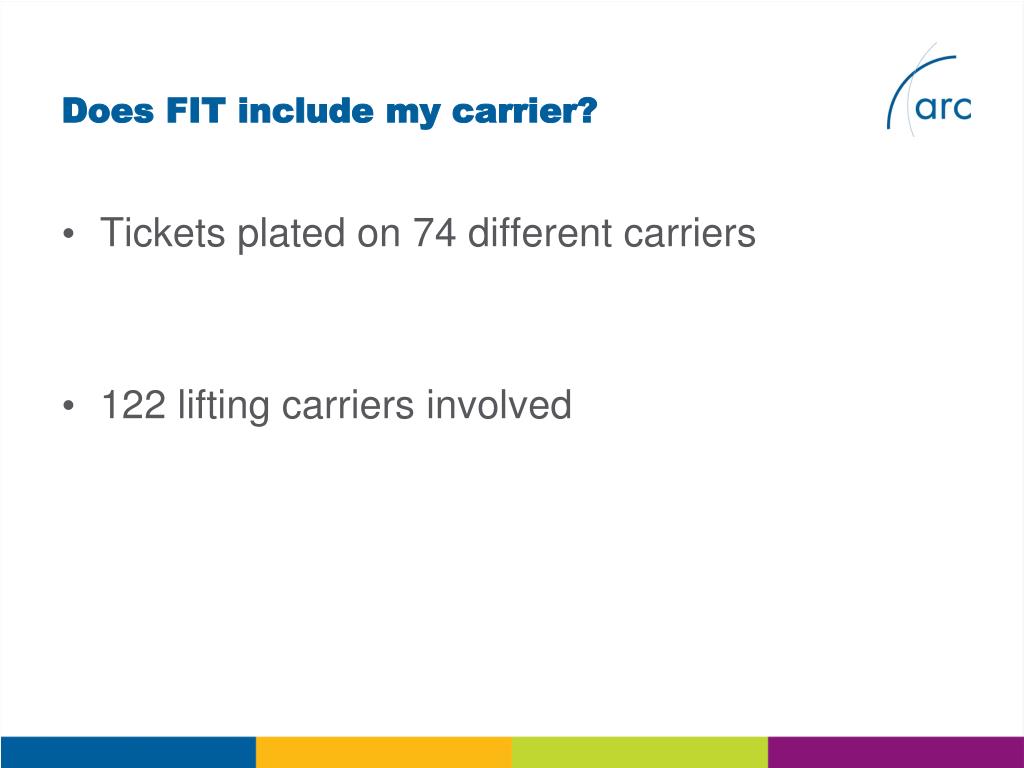 Does FIT include my carrier?

arc

• Tickets plated on 74 different carriers

• 122 lifting carriers involved